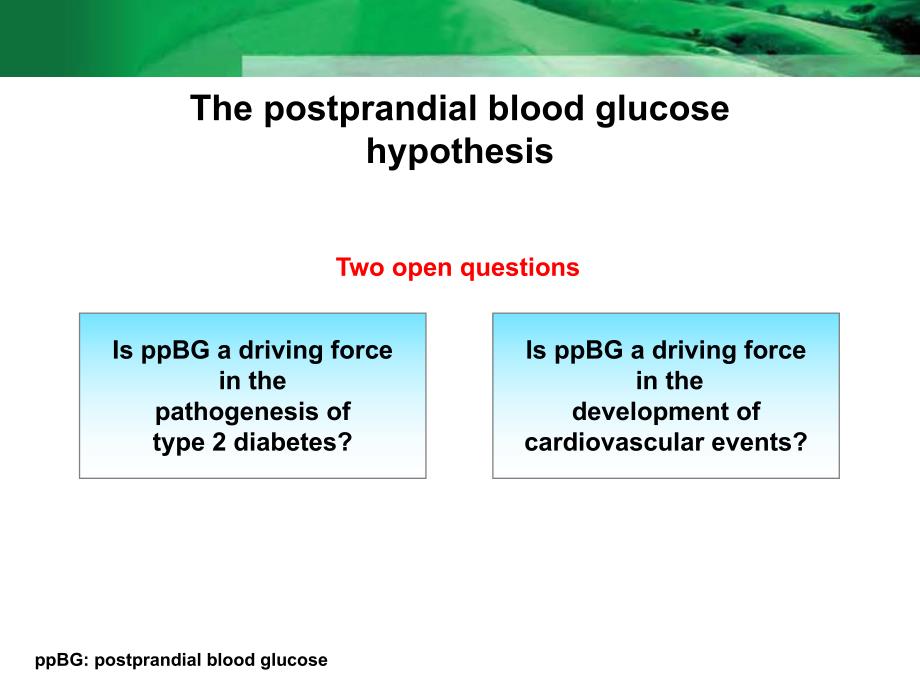 The postprandial blood glucose hypothesis

Two open questions

Is ppBG a driving force in the pathogenesis of type 2 diabetes?

Is ppBG a driving force in the development of cardiovascular events?

ppBG: postprandial blood glucose